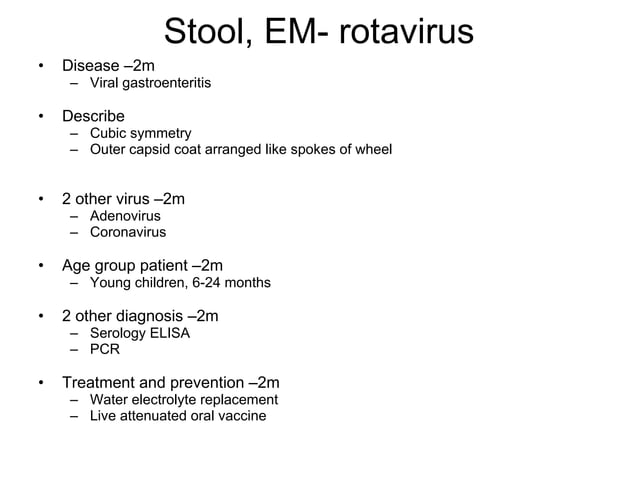 Stool, EM- rotavirus

• Disease –2m
  – Viral gastroenteritis

• Describe
  – Cubic symmetry
  – Outer capsid coat arranged like spokes of wheel

• 2 other virus –2m
  – Adenovirus
  – Coronavirus

• Age group patient –2m
  – Young children, 6-24 months

• 2 other diagnosis –2m
  – Serology ELISA
  – PCR

• Treatment and prevention –2m
  – Water electrolyte replacement
  – Live attenuated oral vaccine